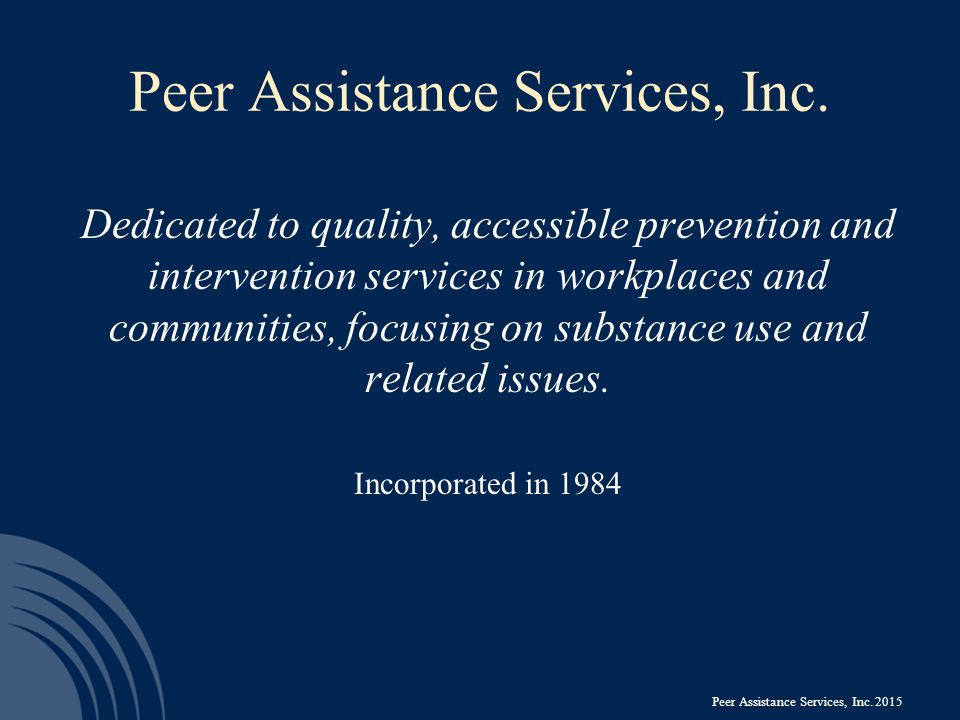 Peer Assistance Services, Inc.

Dedicated to quality, accessible prevention and intervention services in workplaces and communities, focusing on substance use and related issues.

Incorporated in 1984

Peer Assistance Services, Inc. 2015